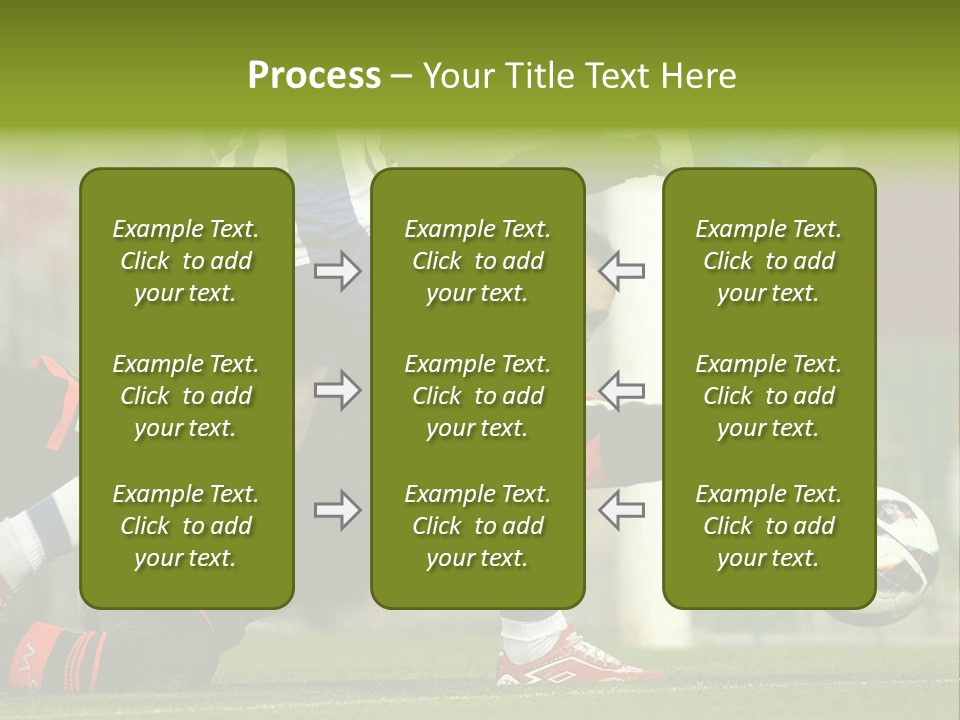 Process – Your Title Text Here

Example Text. Click to add your text.

Example Text. Click to add your text.

Example Text. Click to add your text.

Example Text. Click to add your text.

Example Text. Click to add your text.

Example Text. Click to add your text.

Example Text. Click to add your text.

Example Text. Click to add your text.

Example Text. Click to add your text.